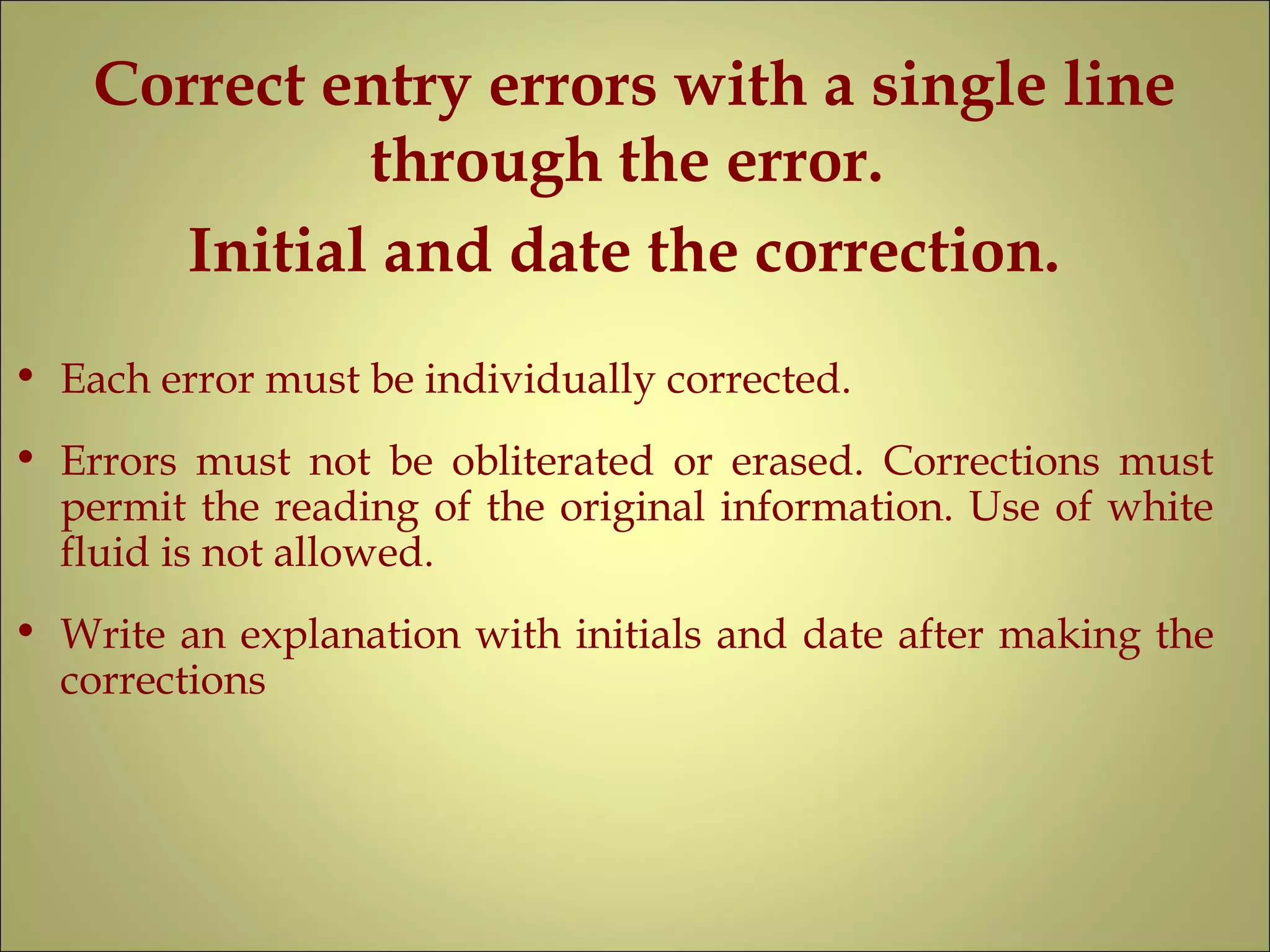 Correct entry errors with a single line through the error.

Initial and date the correction.

• Each error must be individually corrected.

• Errors must not be obliterated or erased. Corrections must permit the reading of the original information. Use of white fluid is not allowed.

• Write an explanation with initials and date after making the corrections